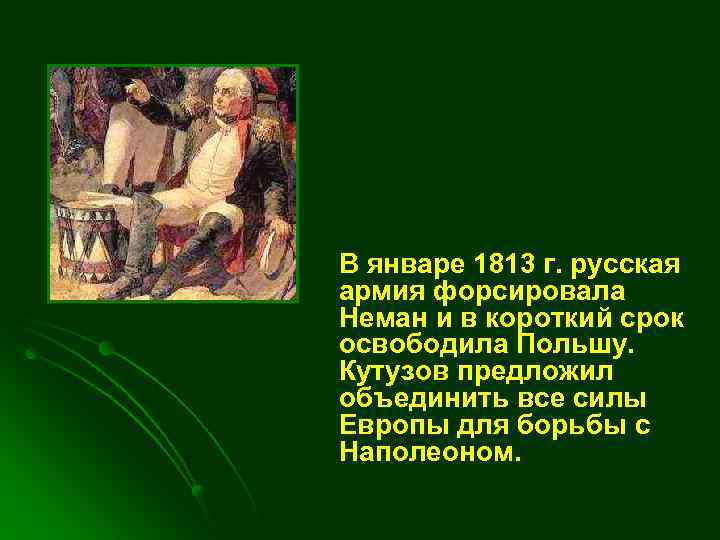 В январе 1813 г. русская армия форсировала Неман и в короткий срок освободила Польшу. Кутузов предложил объединить все силы Европы для борьбы с Наполеоном.